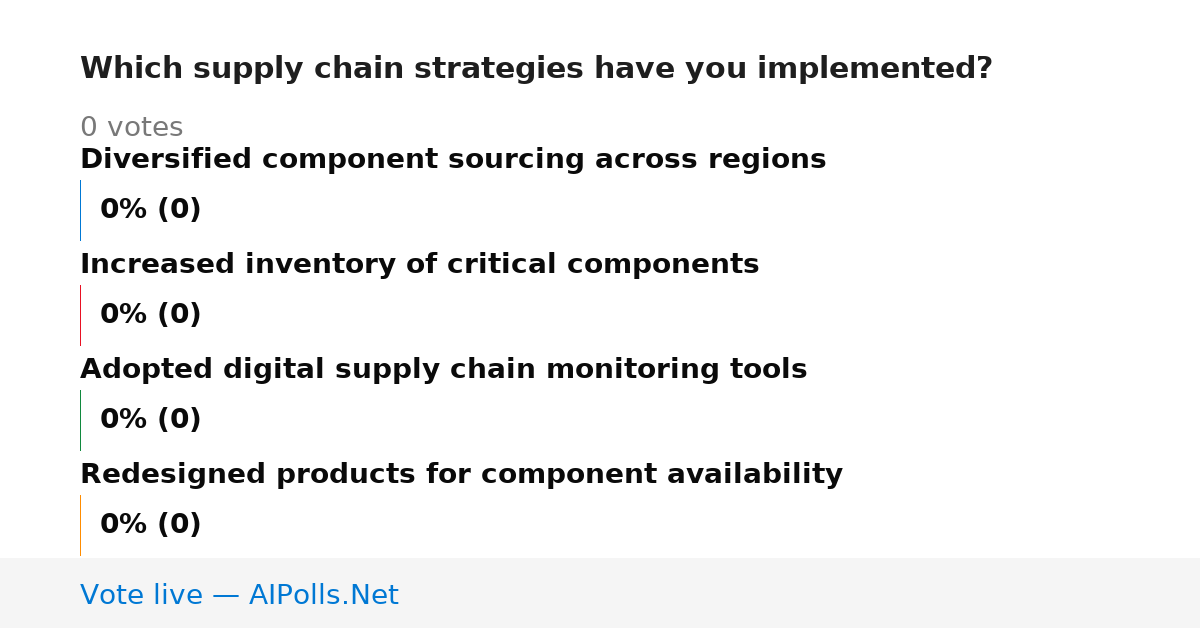 Which supply chain strategies have you implemented?

0 votes

Diversified component sourcing across regions

0% (0)

Increased inventory of critical components

0% (0)

Adopted digital supply chain monitoring tools

0% (0)

Redesigned products for component availability

0% (0)

Vote live — AIPolls.Net